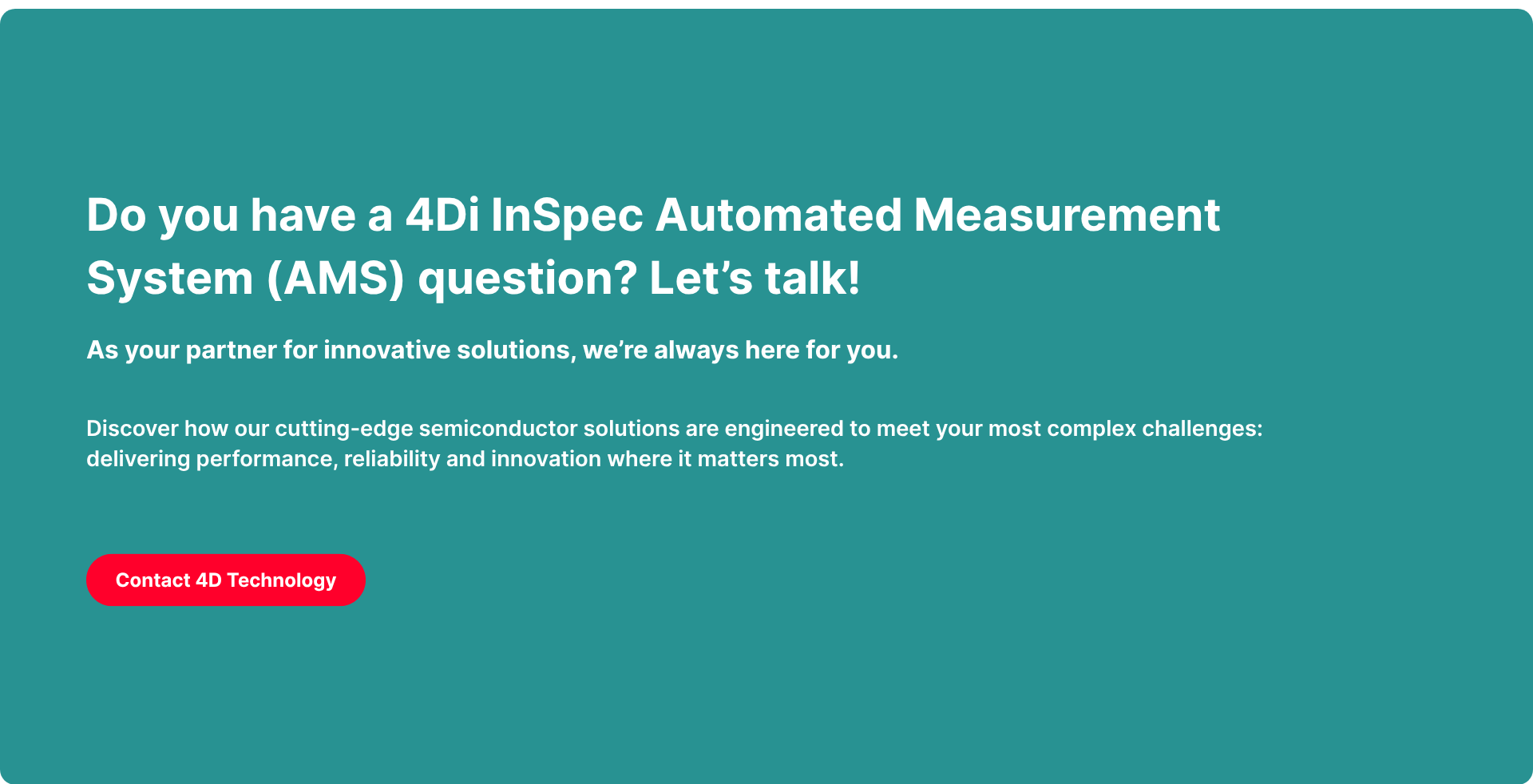 Do you have a 4Di InSpec Automated Measurement System (AMS) question? Let’s talk!

As your partner for innovative solutions, we’re always here for you.

Discover how our cutting-edge semiconductor solutions are engineered to meet your most complex challenges: delivering performance, reliability and innovation where it matters most.

Contact 4D Technology